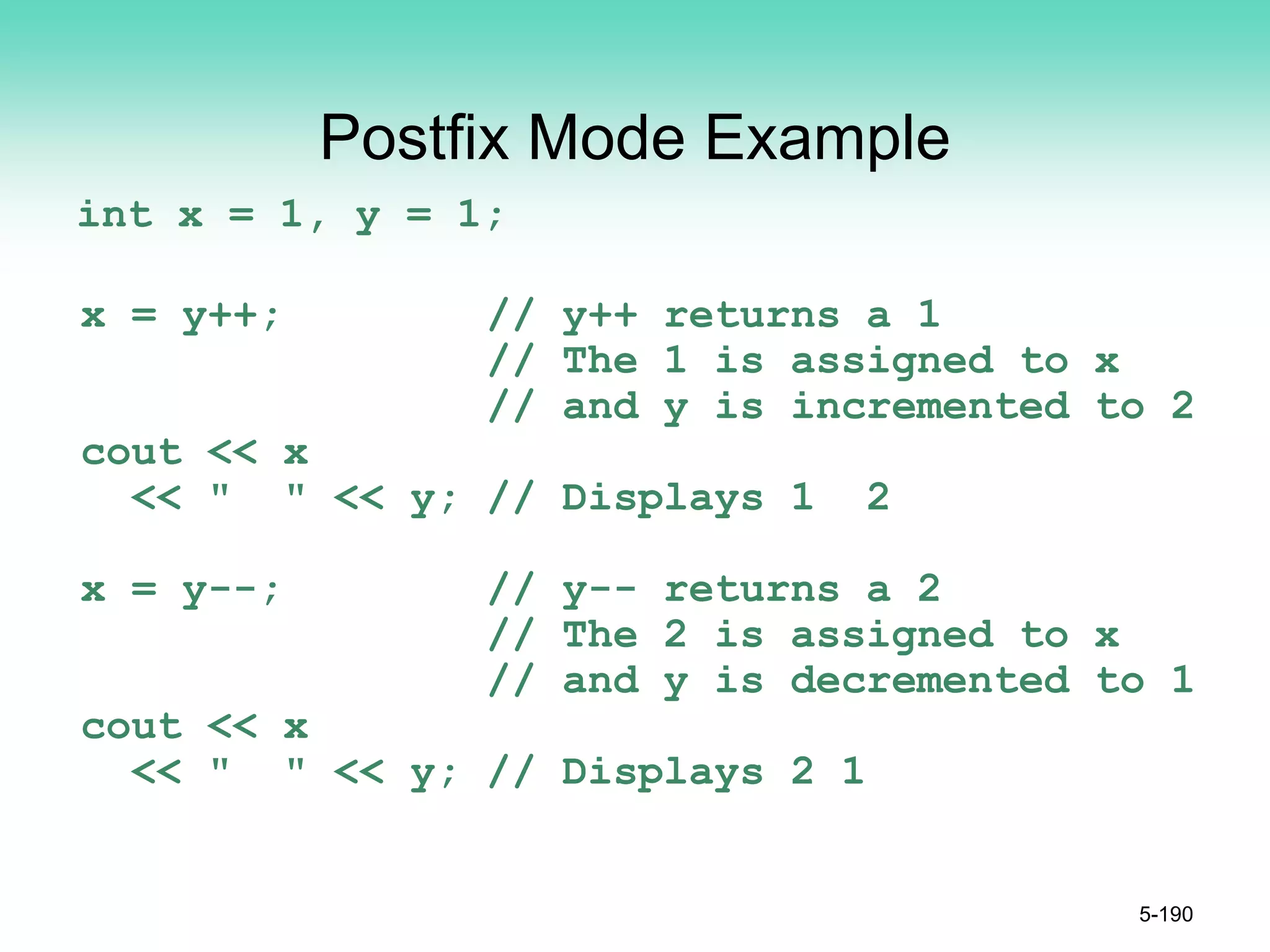 Postfix Mode Example

int x = 1, y = 1;

x = y++;            // y++ returns a 1
                    // The 1 is assigned to x
                    // and y is incremented to 2
cout << x
   << "  " << y; // Displays 1  2

x = y--;            // y-- returns a 2
                    // The 2 is assigned to x
                    // and y is decremented to 1
cout << x
   << "  " << y; // Displays 2 1

5-190